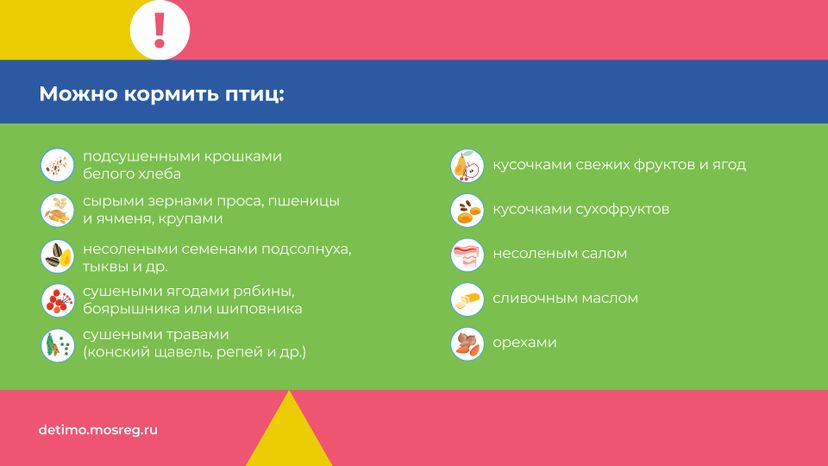 !

Можно кормить птиц:

подсушенными крошками белого хлеба

сырыми зернами проса, пшеницы и ячменя, крупами

несолеными семенами подсолнуха, тыквы и др.

сушеными ягодами рябины, боярышника или шиповника

сушеными травами (конский щавель, репей и др.)

кусочками свежих фруктов и ягод

кусочками сухофруктов

несоленым салом

сливочным маслом

орехами

detimo.mosreg.ru